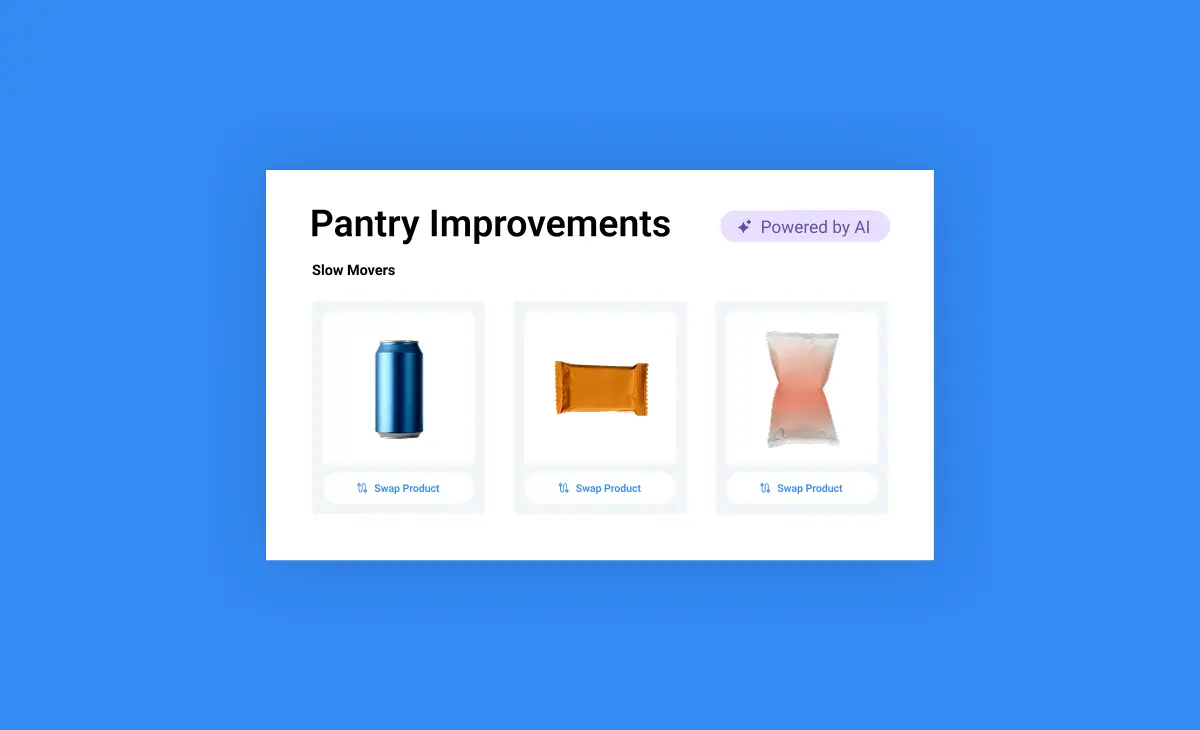 Pantry Improvements

Powered by AI

Slow Movers

Swap Product

Swap Product

Swap Product